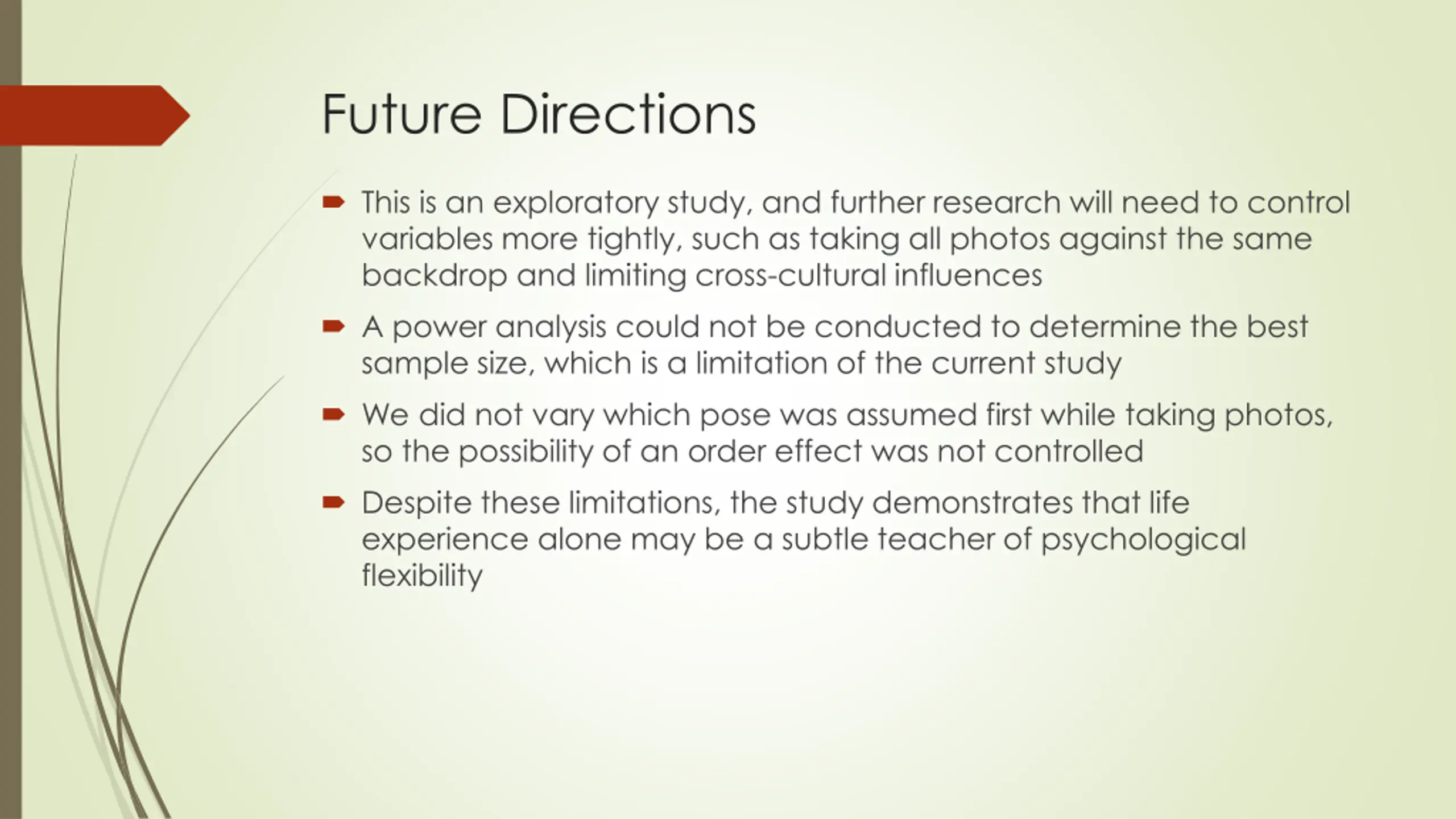 Future Directions

This is an exploratory study, and further research will need to control variables more tightly, such as taking all photos against the same backdrop and limiting cross-cultural influences

A power analysis could not be conducted to determine the best sample size, which is a limitation of the current study

We did not vary which pose was assumed first while taking photos, so the possibility of an order effect was not controlled

Despite these limitations, the study demonstrates that life experience alone may be a subtle teacher of psychological flexibility